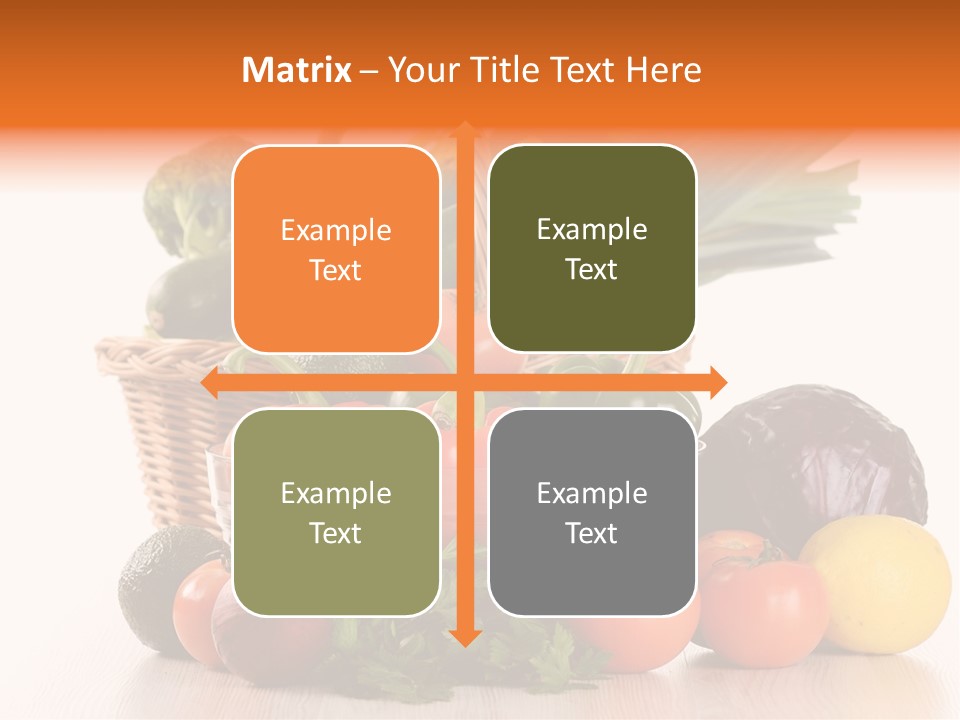 Matrix – Your Title Text Here

Example Text

Example Text

Example Text

Example Text